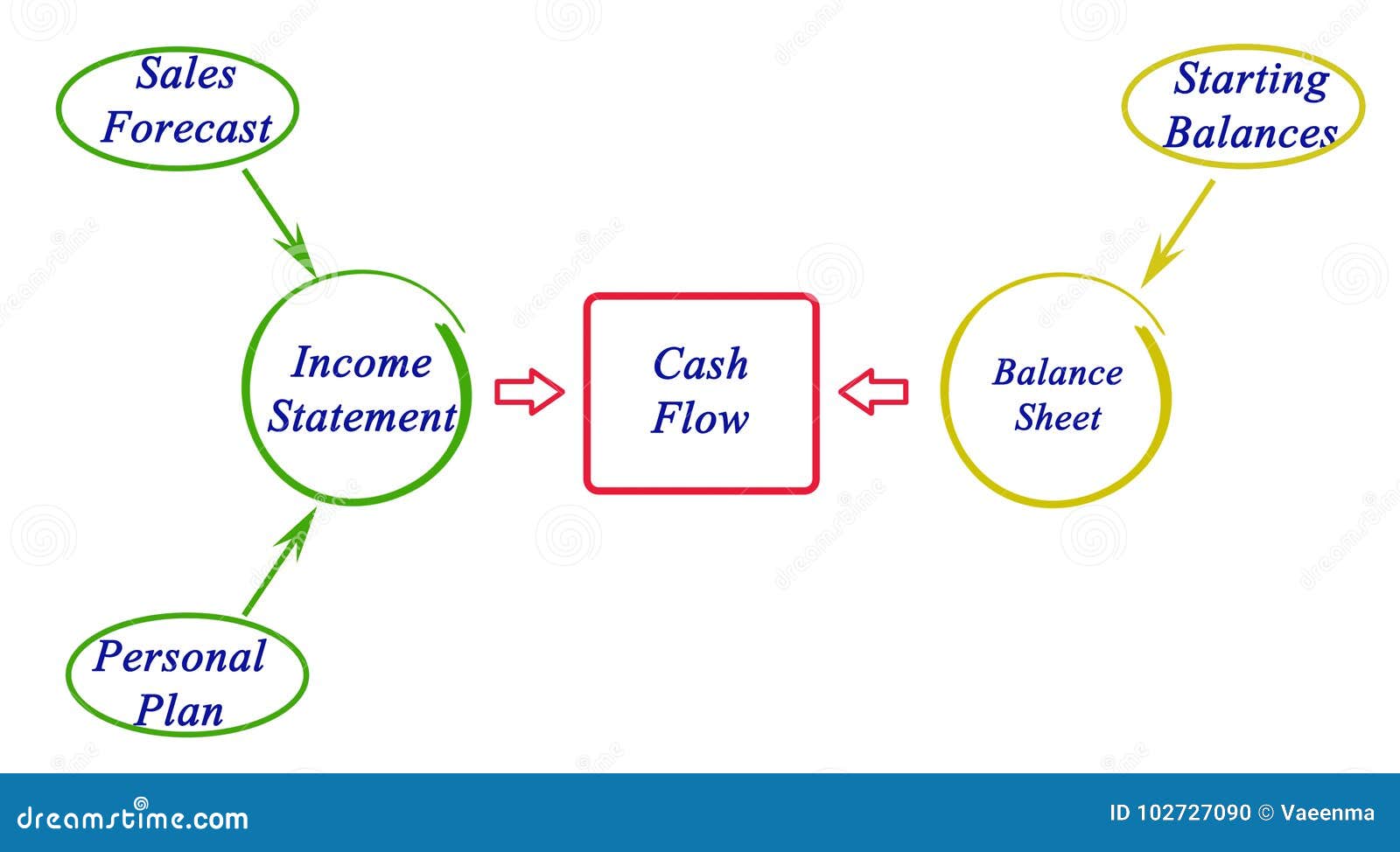 Sales Forecast

Starting Balances

Income Statement

Cash Flow

Balance Sheet

Personal Plan

dreamstime.com

ID 102727090 © Vaeenma